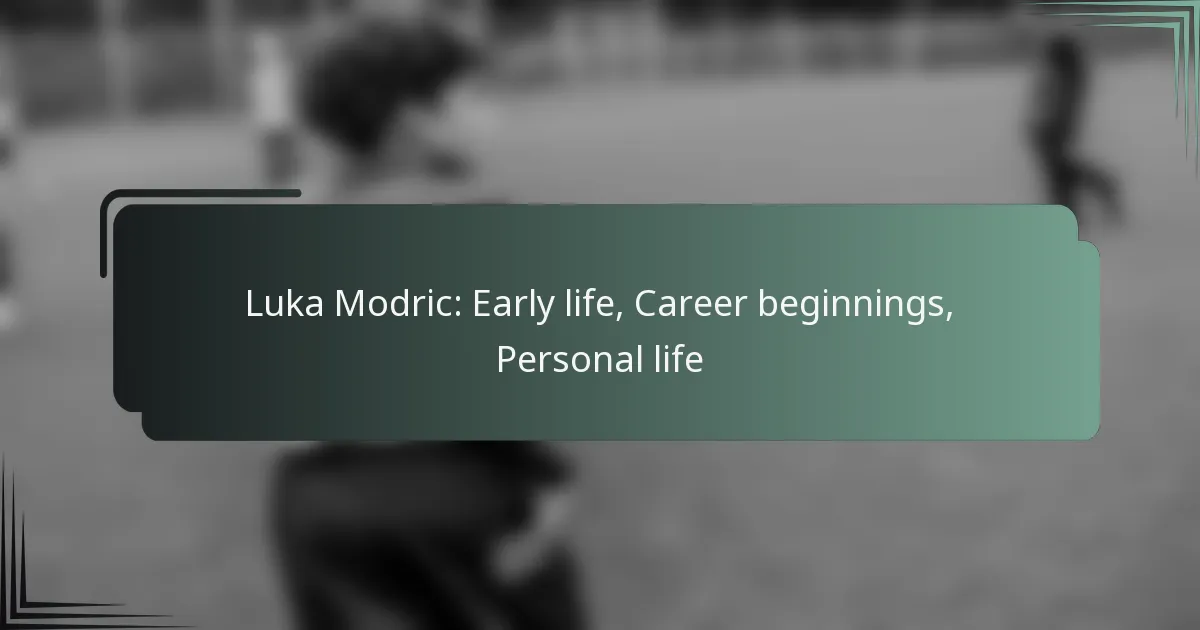 Luka Modric: Early life, Career beginnings, Personal life